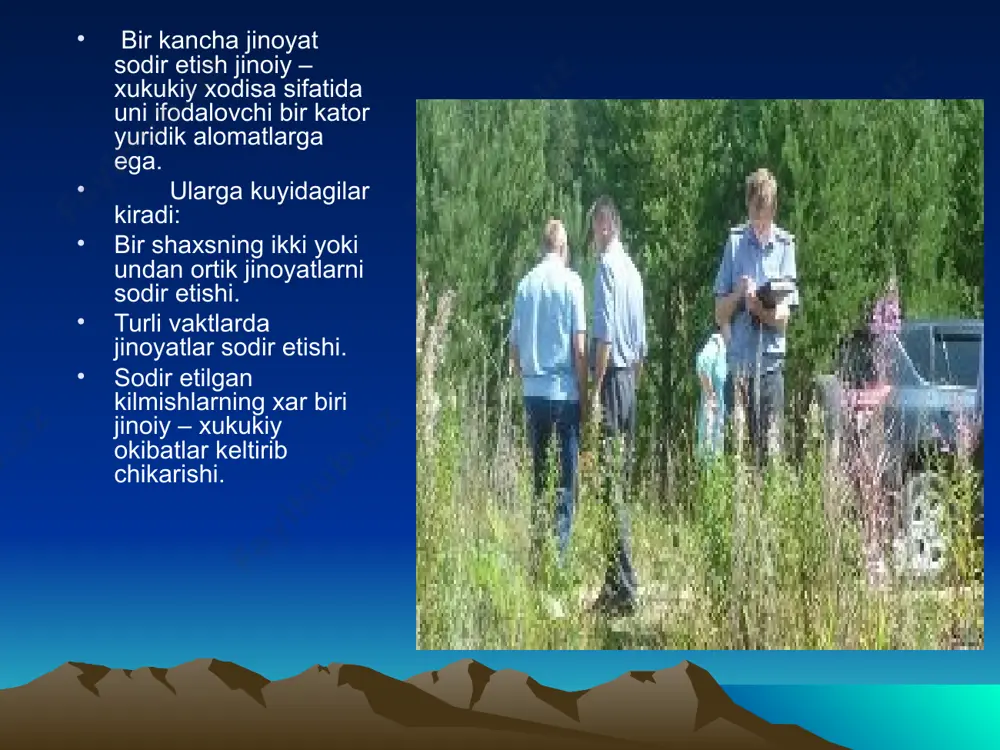 • Bir kancha jinoyat sodir etish jinoiy – xukukiy xodisa sifatida uni ifodalovchi bir kator yuridik alomatlarga ega.
• Ularga kuyidagilar kiradi:
• Bir shaxsning ikki yoki undan ortik jinoyatlarni sodir etishi.
• Turli vaktlarda jinoyatlar sodir etishi.
• Sodir etilgan kilmishlarning xar biri jinoiy – xukukiy okibatlar keltirib chikarishi.